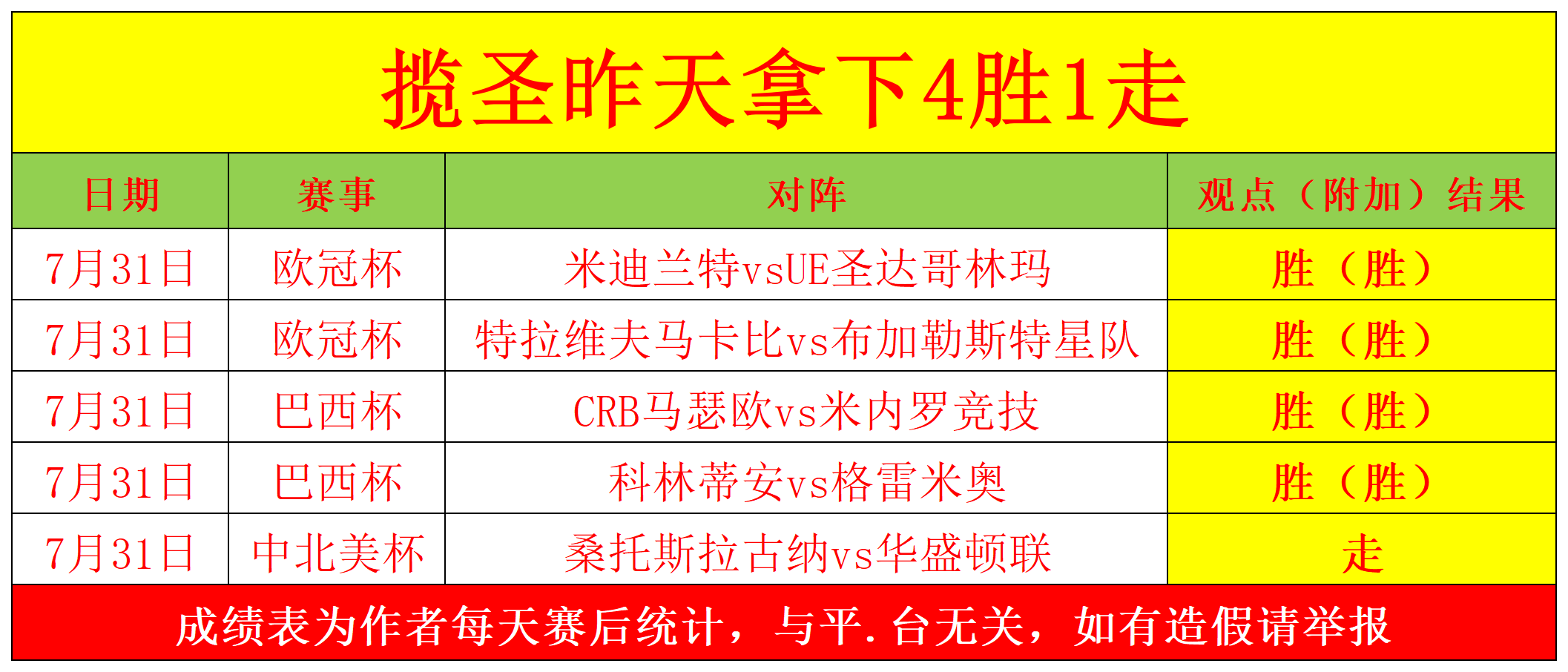 揽圣昨天拿下4胜1走

| 日期 | 赛事 | 对阵 | 观点（附加）结果 |
|---|---|---|---|
| 7月31日 | 欧冠杯 | 米迪兰特vsUE圣达哥林玛 | 胜（胜） |
| 7月31日 | 欧冠杯 | 特拉维夫马卡比vs布加勒斯特星队 | 胜（胜） |
| 7月31日 | 巴西杯 | CRB马瑟欧vs米内罗竞技 | 胜（胜） |
| 7月31日 | 巴西杯 | 科林蒂安vs格雷米奥 | 胜（胜） |
| 7月31日 | 中北美杯 | 桑托斯拉古纳vs华盛顿联 | 走 |

成绩表为作者每天赛后统计，与平.台无关，如有造假请举报